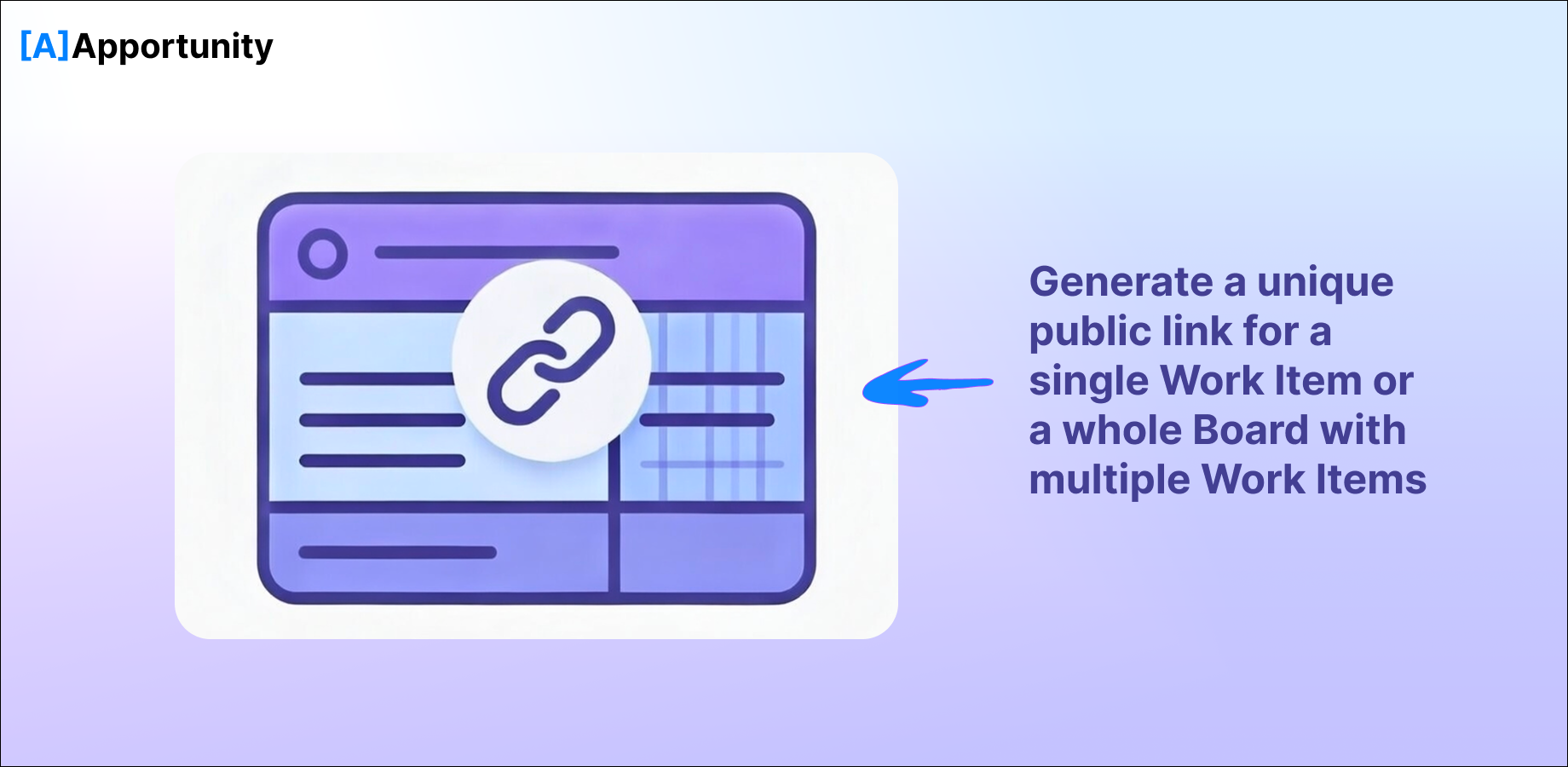 [A]Apportunity

Generate a unique public link for a single Work Item or a whole Board with multiple Work Items